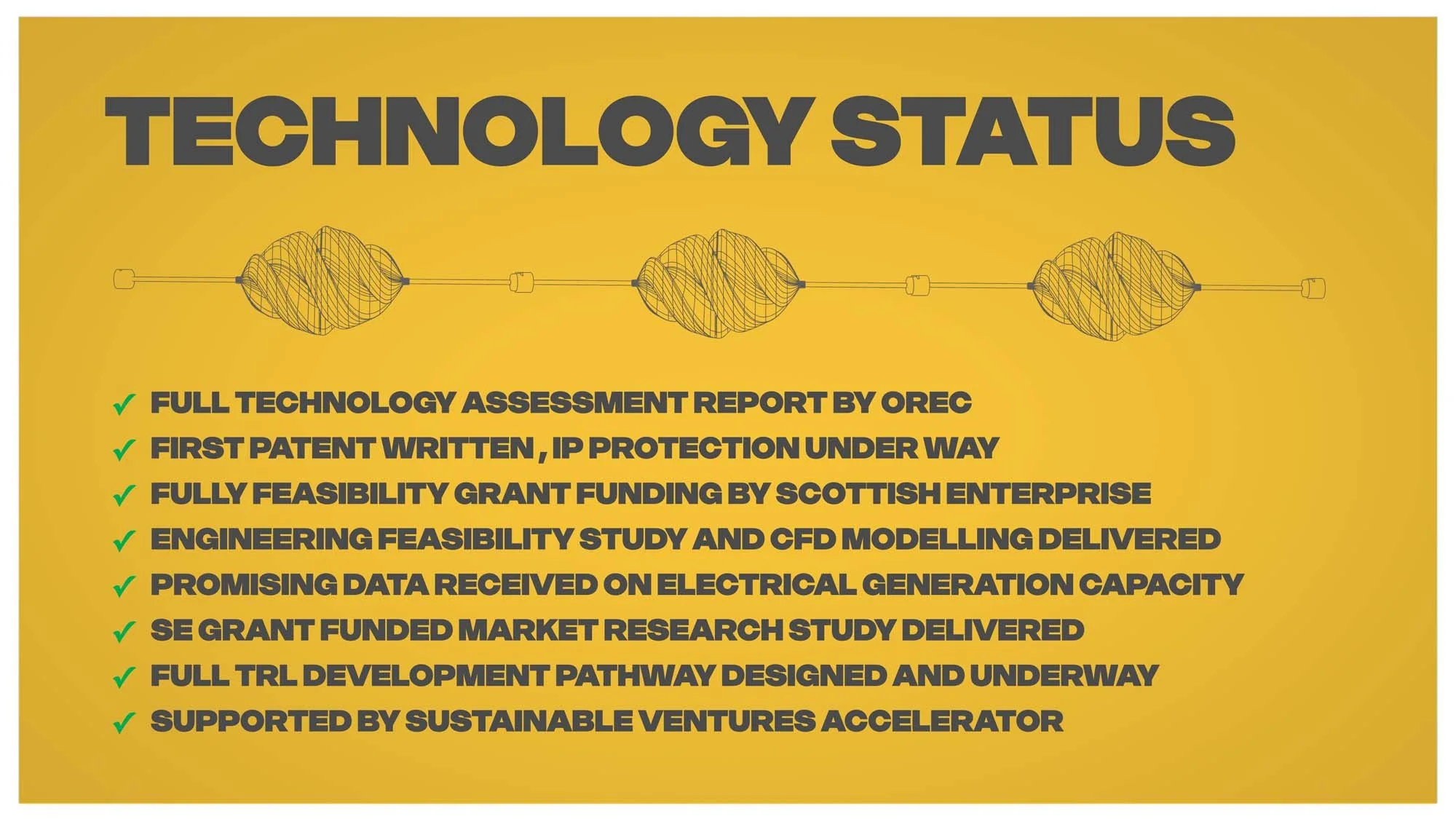 TECHNOLOGY STATUS

✓ FULL TECHNOLOGY ASSESSMENT REPORT BY OREC
✓ FIRST PATENT WRITTEN , IP PROTECTION UNDER WAY
✓ FULLY FEASIBILITY GRANT FUNDING BY SCOTTISH ENTERPRISE
✓ ENGINEERING FEASIBILITY STUDY AND CFD MODELLING DELIVERED
✓ PROMISING DATA RECEIVED ON ELECTRICAL GENERATION CAPACITY
✓ SE GRANT FUNDED MARKET RESEARCH STUDY DELIVERED
✓ FULL TRL DEVELOPMENT PATHWAY DESIGNED AND UNDERWAY
✓ SUPPORTED BY SUSTAINABLE VENTURES ACCELERATOR